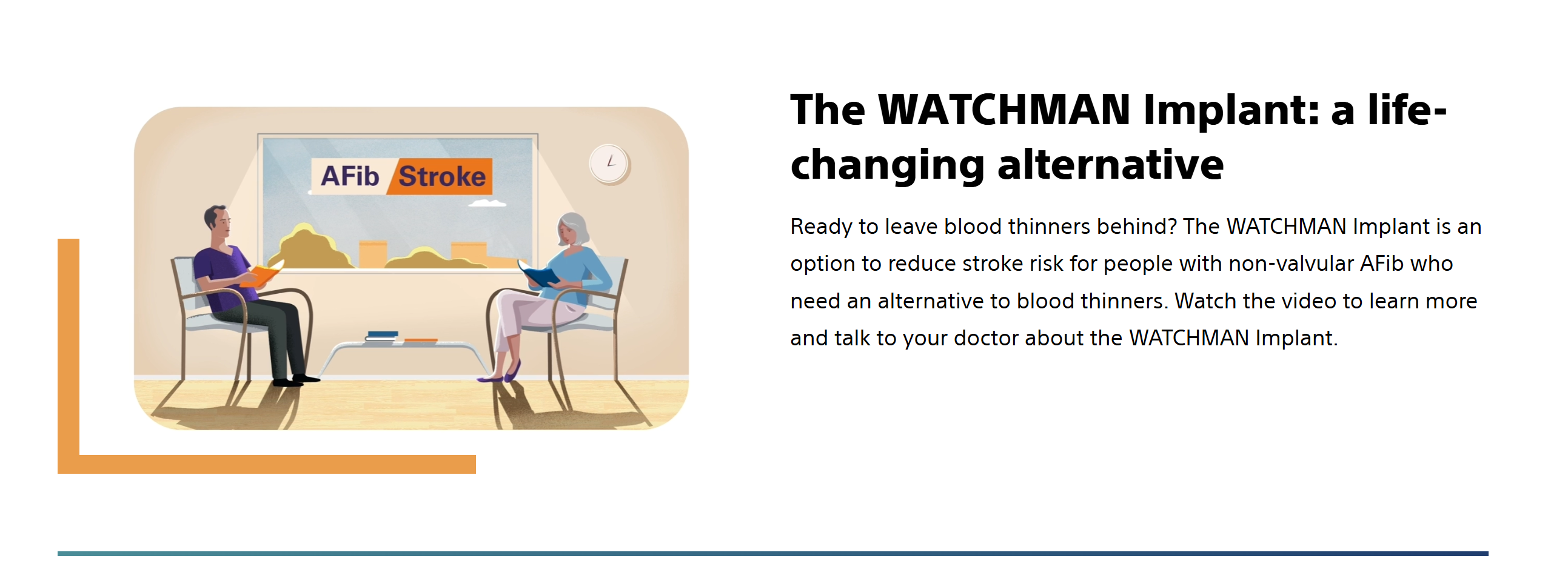 AFib Stroke

The WATCHMAN Implant: a life-changing alternative

Ready to leave blood thinners behind? The WATCHMAN Implant is an option to reduce stroke risk for people with non-valvular AFib who need an alternative to blood thinners. Watch the video to learn more and talk to your doctor about the WATCHMAN Implant.